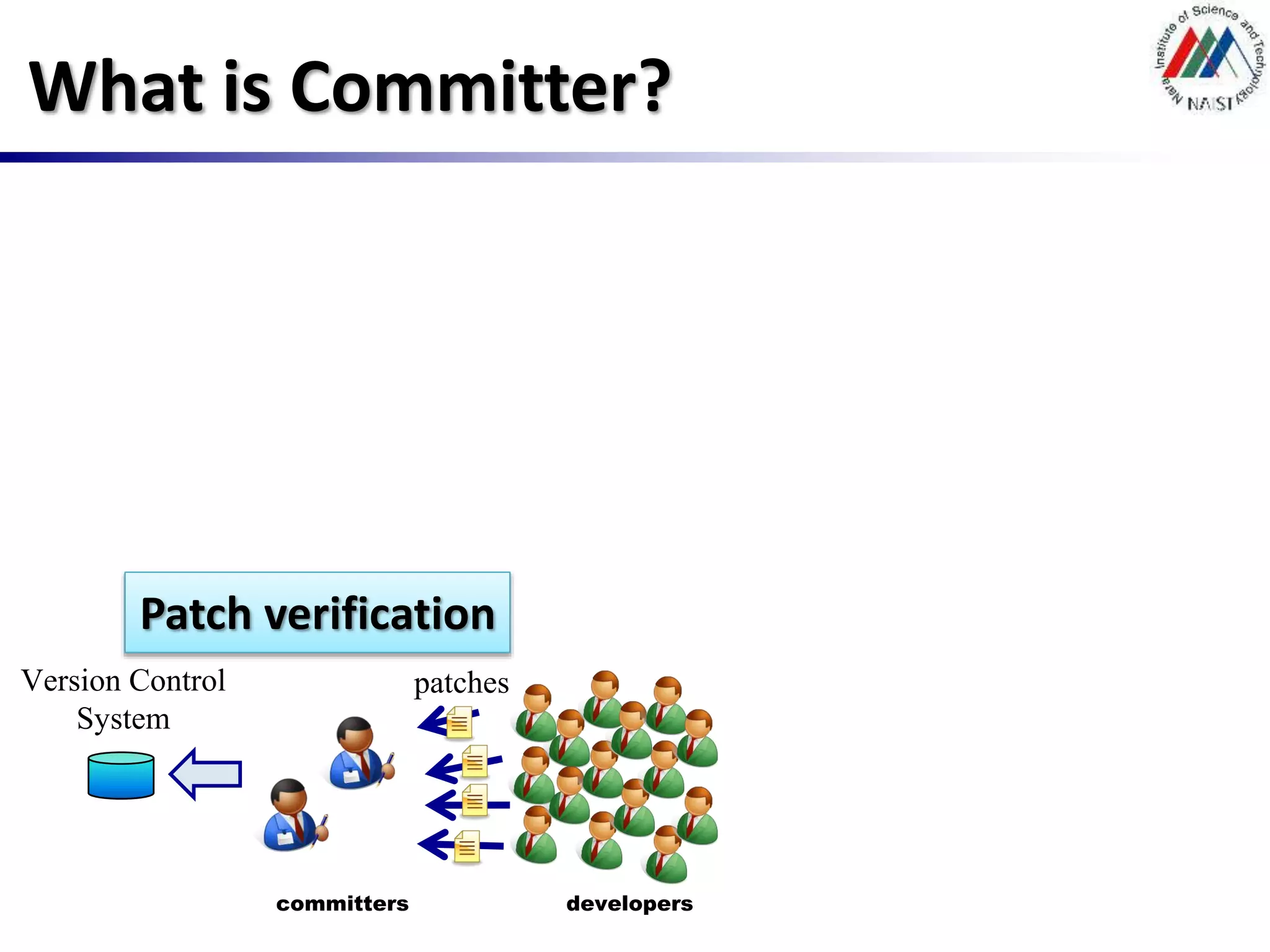 What is Committer?

Nara Institute of Science and Technology NAIST

Patch verification

Version Control System

patches

committers

developers